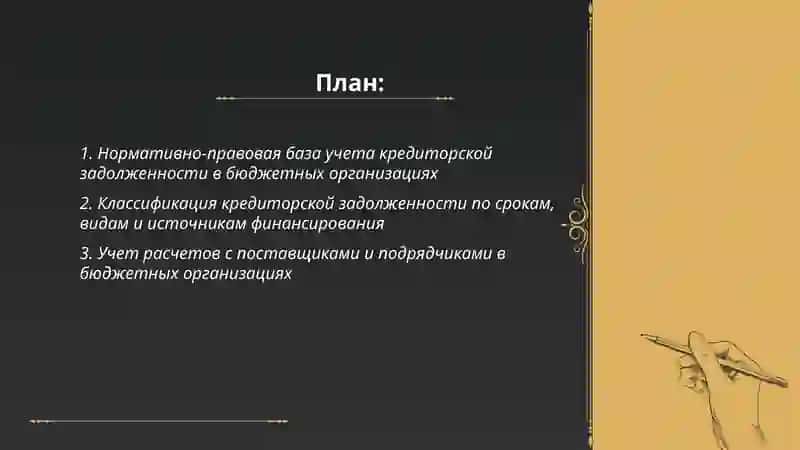 План:

1. Нормативно-правовая база учета кредиторской задолженности в бюджетных организациях

2. Классификация кредиторской задолженности по срокам, видам и источникам финансирования

3. Учет расчетов с поставщиками и подрядчиками в бюджетных организациях